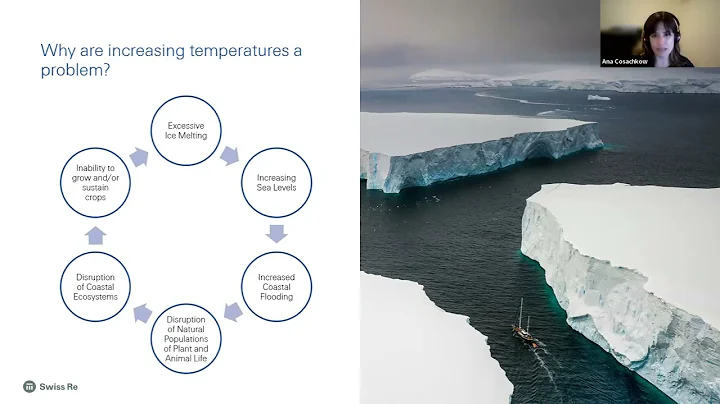 Why are increasing temperatures a problem?

Excessive Ice Melting

Increasing Sea Levels

Increased Coastal Flooding

Disruption of Natural Populations of Plant and Animal Life

Disruption of Coastal Ecosystems

Inability to grow and/or sustain crops

Swiss Re

Ana Cosachkow